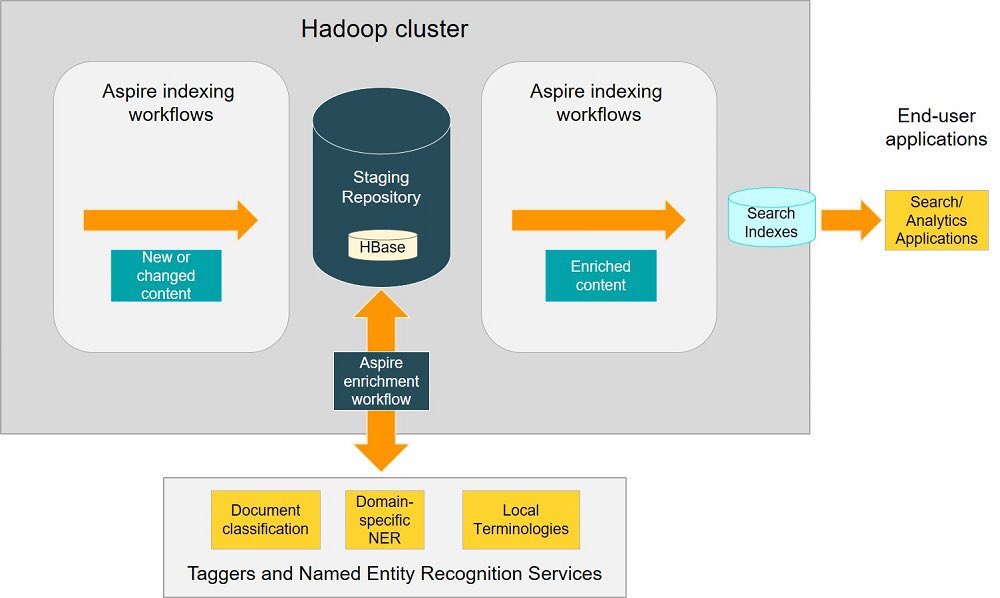 Hadoop cluster

Aspire indexing workflows

New or changed content

Staging Repository

HBase

Aspire indexing workflows

Enriched content

Search Indexes

End-user applications

Search/ Analytics Applications

Aspire enrichment workflow

Document classification

Domain-specific NER

Local Terminologies

Taggers and Named Entity Recognition Services